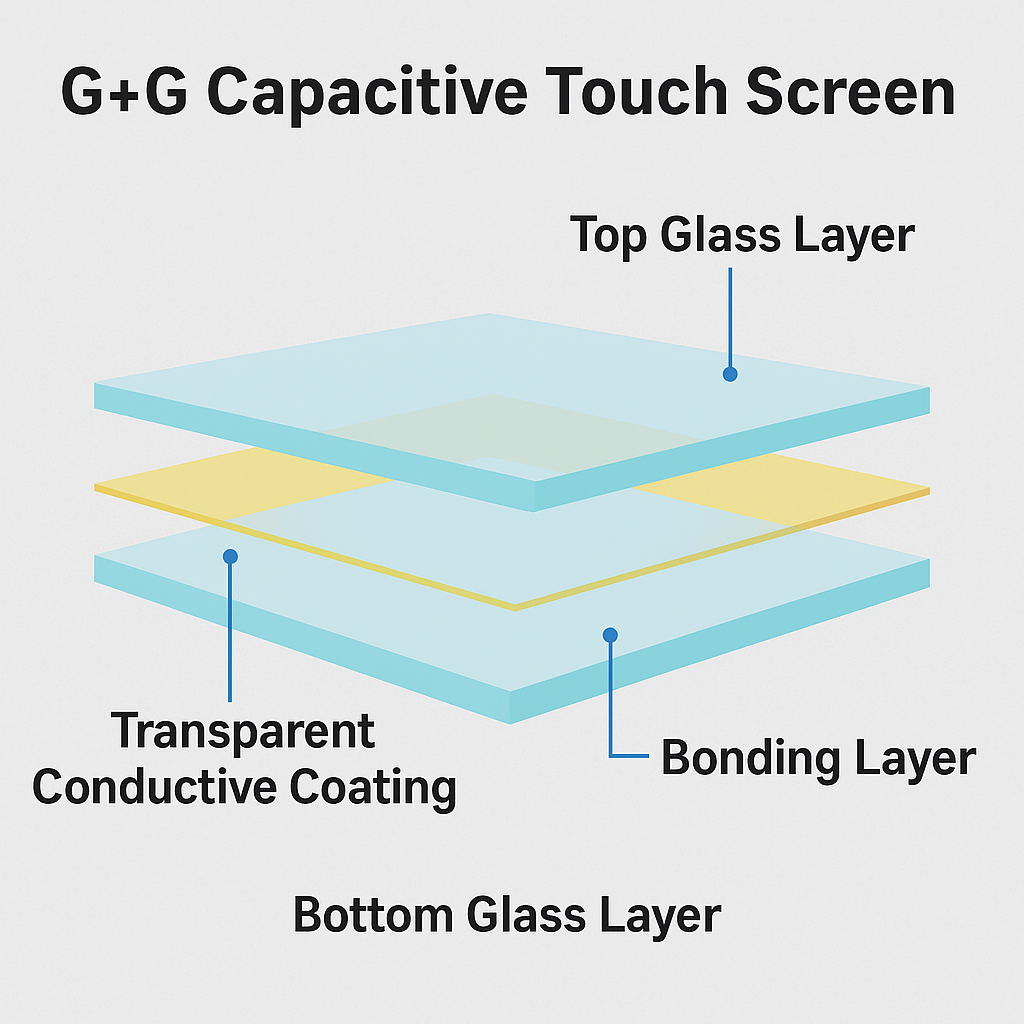 G+G Capacitive Touch Screen

Top Glass Layer

Transparent Conductive Coating

Bonding Layer

Bottom Glass Layer